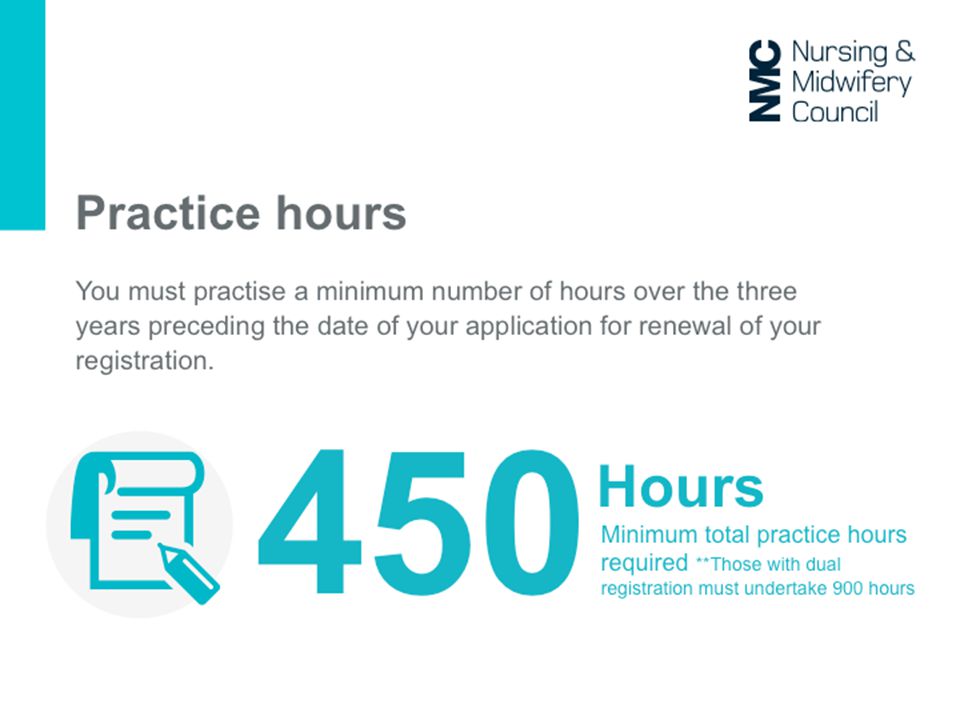 NMC Nursing & Midwifery Council

Practice hours

You must practise a minimum number of hours over the three years preceding the date of your application for renewal of your registration.

450 Hours

Minimum total practice hours required **Those with dual registration must undertake 900 hours